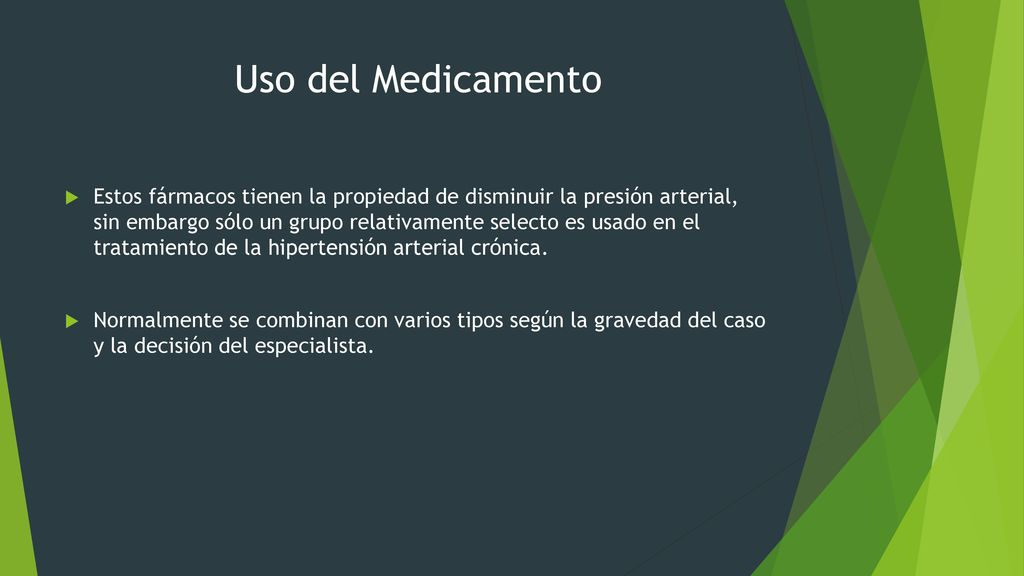 Uso del Medicamento

Estos fármacos tienen la propiedad de disminuir la presión arterial, sin embargo sólo un grupo relativamente selecto es usado en el tratamiento de la hipertensión arterial crónica.

Normalmente se combinan con varios tipos según la gravedad del caso y la decisión del especialista.